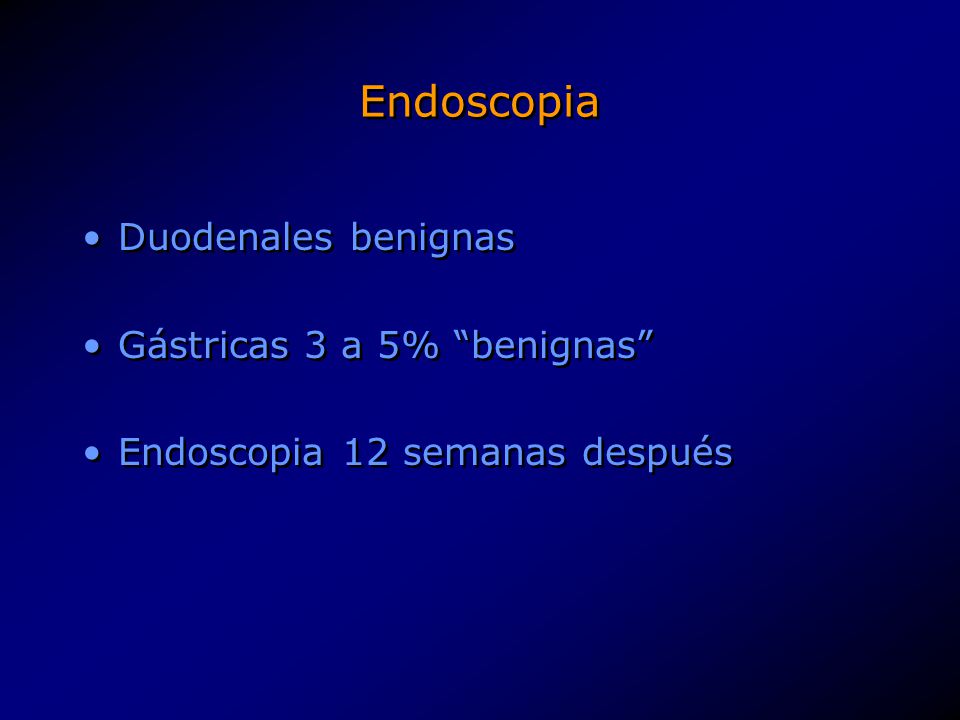 Endoscopia

• Duodenales benignas

• Gástricas 3 a 5% “benignas”

• Endoscopia 12 semanas después